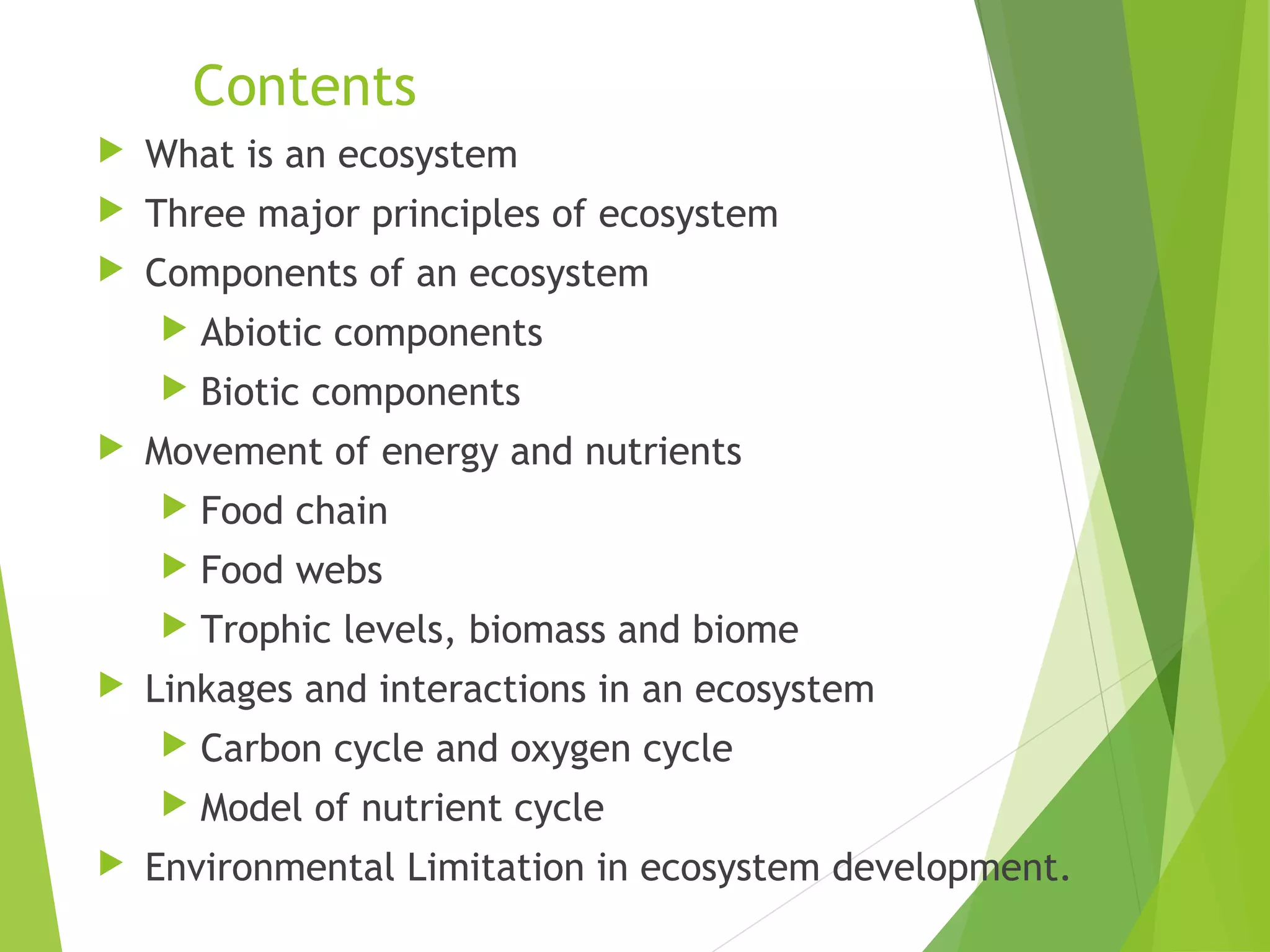 Contents

What is an ecosystem

Three major principles of ecosystem

Components of an ecosystem

Abiotic components

Biotic components

Movement of energy and nutrients

Food chain

Food webs

Trophic levels, biomass and biome

Linkages and interactions in an ecosystem

Carbon cycle and oxygen cycle

Model of nutrient cycle

Environmental Limitation in ecosystem development.